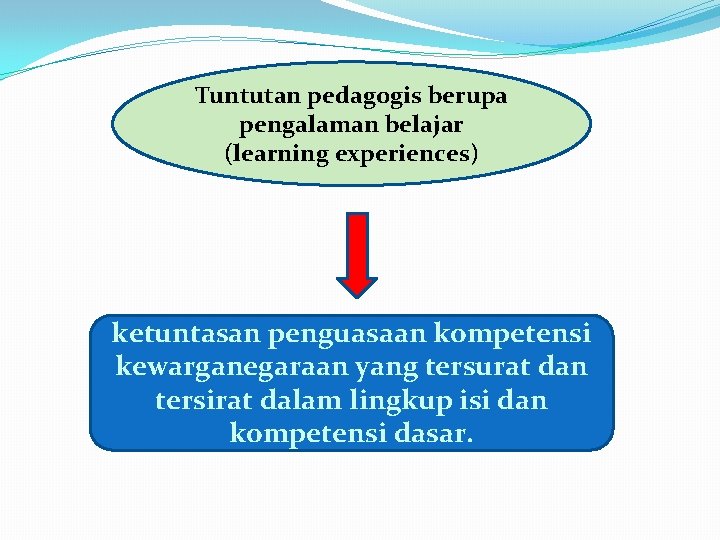 Tuntutan pedagogis berupa pengalaman belajar (learning experiences)

ketuntasan penguasaan kompetensi kewarganegaraan yang tersurat dan tersirat dalam lingkup isi dan kompetensi dasar.